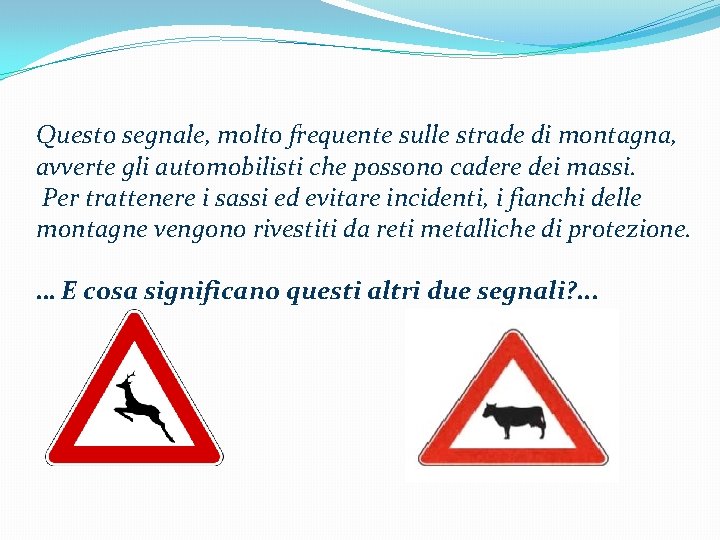 Questo segnale, molto frequente sulle strade di montagna, avverte gli automobilisti che possono cadere dei massi.
Per trattenere i sassi ed evitare incidenti, i fianchi delle montagne vengono rivestiti da reti metalliche di protezione.

… E cosa significano questi altri due segnali?…